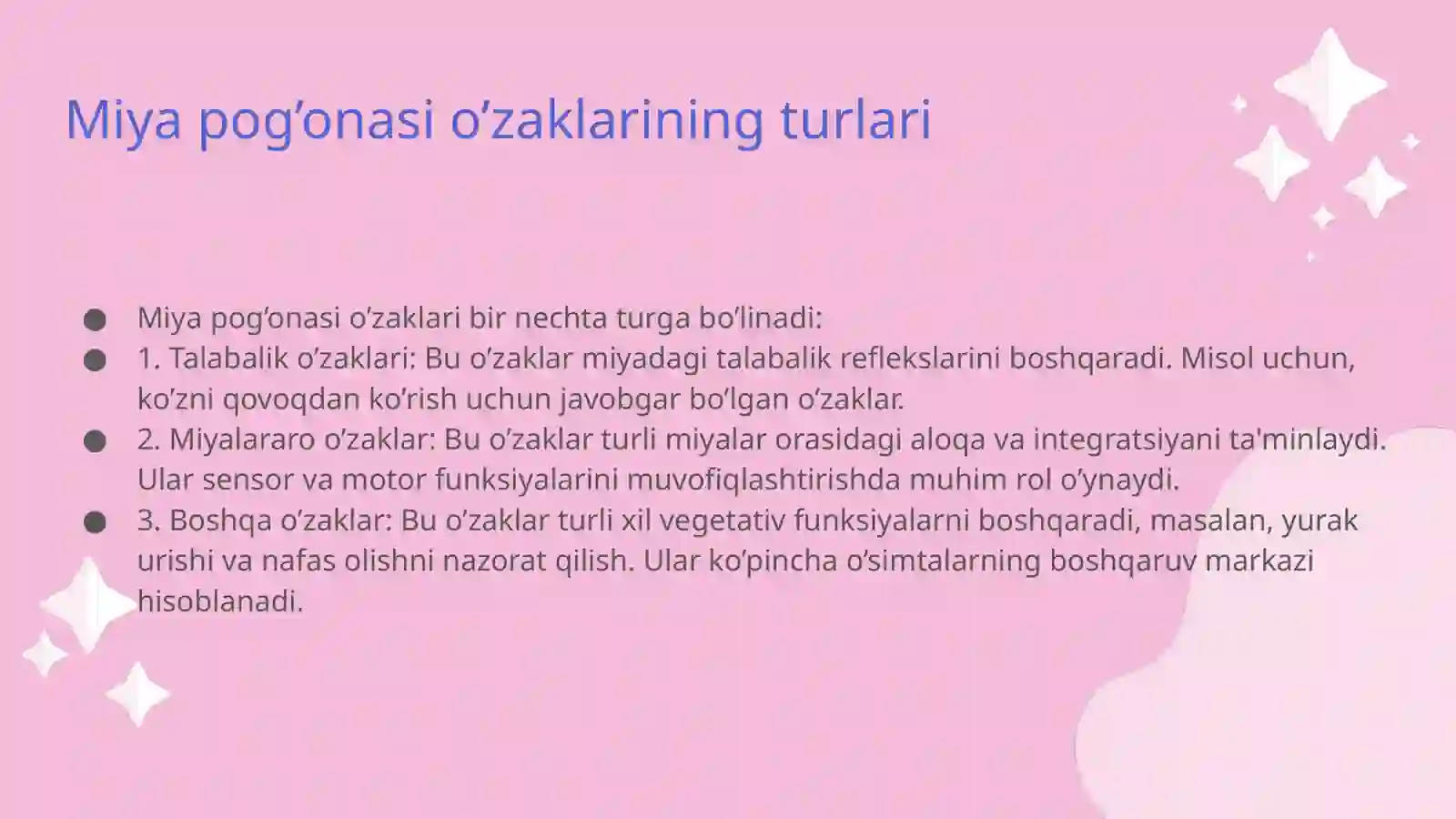 Miya pog’onasi o’zaklarining turlari

● Miya pog’onasi o’zaklari bir nechta turga bo’linadi:
● 1. Talabalik o’zaklari: Bu o’zaklar miyadagi talabalik reflekslarini boshqaradi. Misol uchun, ko’zni qovoqdan ko’rish uchun javobgar bo’lgan o’zaklar.
● 2. Miyalararo o’zaklar: Bu o’zaklar turli miyalar orasidagi aloqa va integratsiyani ta'minlaydi. Ular sensor va motor funksiyalarini muvofiqlashtirishda muhim rol o’ynaydi.
● 3. Boshqa o’zaklar: Bu o’zaklar turli xil vegetativ funksiyalarni boshqaradi, masalan, yurak urishi va nafas olishni nazorat qilish. Ular ko’pincha o’simtalarning boshqaruv markazi hisoblanadi.